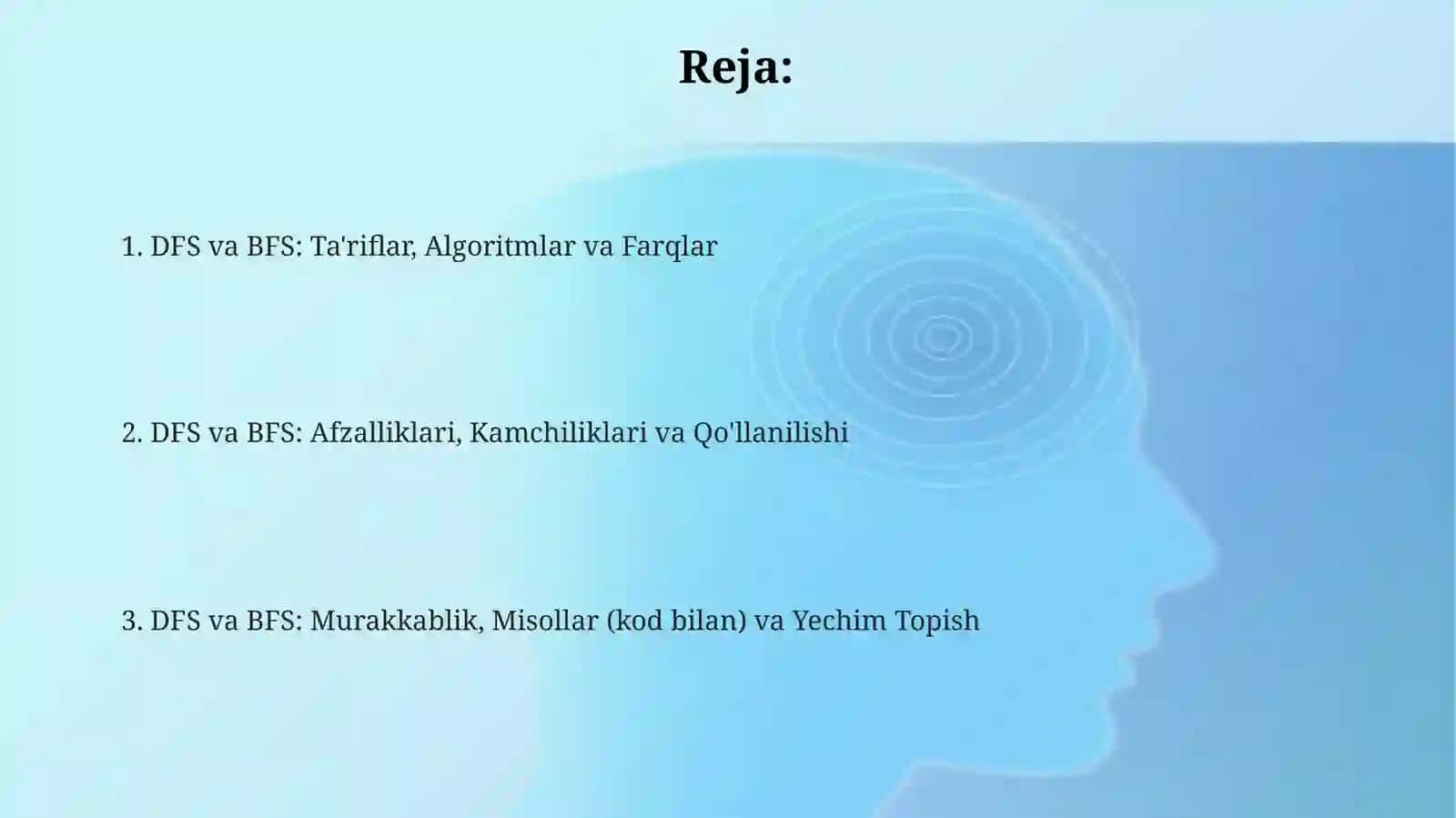 Reja:

1. DFS va BFS: Ta'riflar, Algoritmlar va Farqlar

2. DFS va BFS: Afzalliklari, Kamchiliklari va Qo'llanilishi

3. DFS va BFS: Murakkablik, Misollar (kod bilan) va Yechim Topish